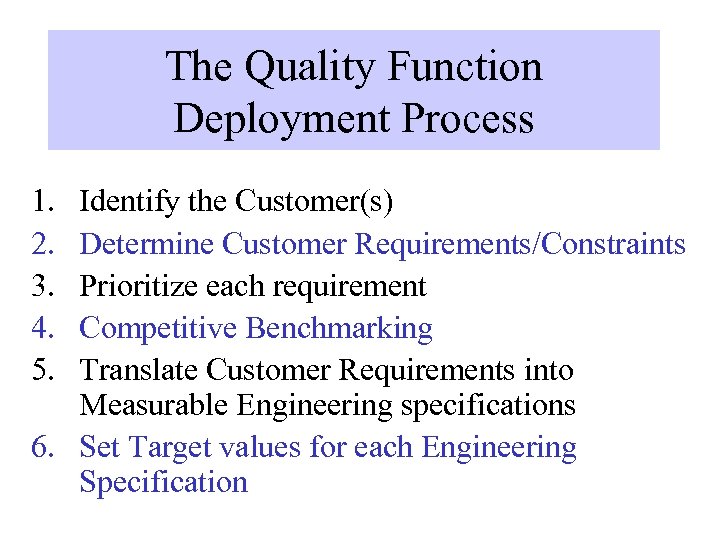 The Quality Function Deployment Process

1. Identify the Customer(s)
2. Determine Customer Requirements/Constraints
3. Prioritize each requirement
4. Competitive Benchmarking
5. Translate Customer Requirements into Measurable Engineering specifications
6. Set Target values for each Engineering Specification